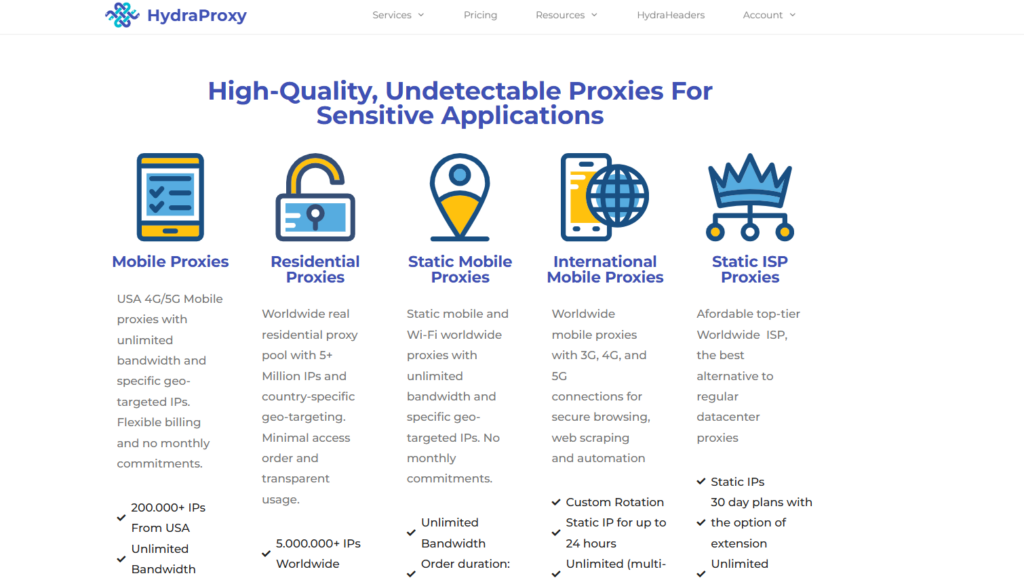 HydraProxy

Services Pricing Resources HydraHeaders Account

High-Quality, Undetectable Proxies For Sensitive Applications

Mobile Proxies

USA 4G/5G Mobile proxies with unlimited bandwidth and specific geo-targeted IPs. Flexible billing and no monthly commitments.

200.000+ IPs From USA
Unlimited Bandwidth

Residential Proxies

Worldwide real residential proxy pool with 5+ Million IPs and country-specific geo-targeting. Minimal access order and transparent usage.

5.000.000+ IPs Worldwide

Static Mobile Proxies

Static mobile and Wi-Fi worldwide proxies with unlimited bandwidth and specific geo-targeted IPs. No monthly commitments.

Unlimited Bandwidth
Order duration:

International Mobile Proxies

Worldwide mobile proxies with 3G, 4G, and 5G connections for secure browsing, web scraping and automation

Custom Rotation
Static IP for up to 24 hours
Unlimited (multi-

Static ISP Proxies

Afordable top-tier Worldwide ISP, the best alternative to regular datacenter proxies

Static IPs
30 day plans with the option of extension
Unlimited